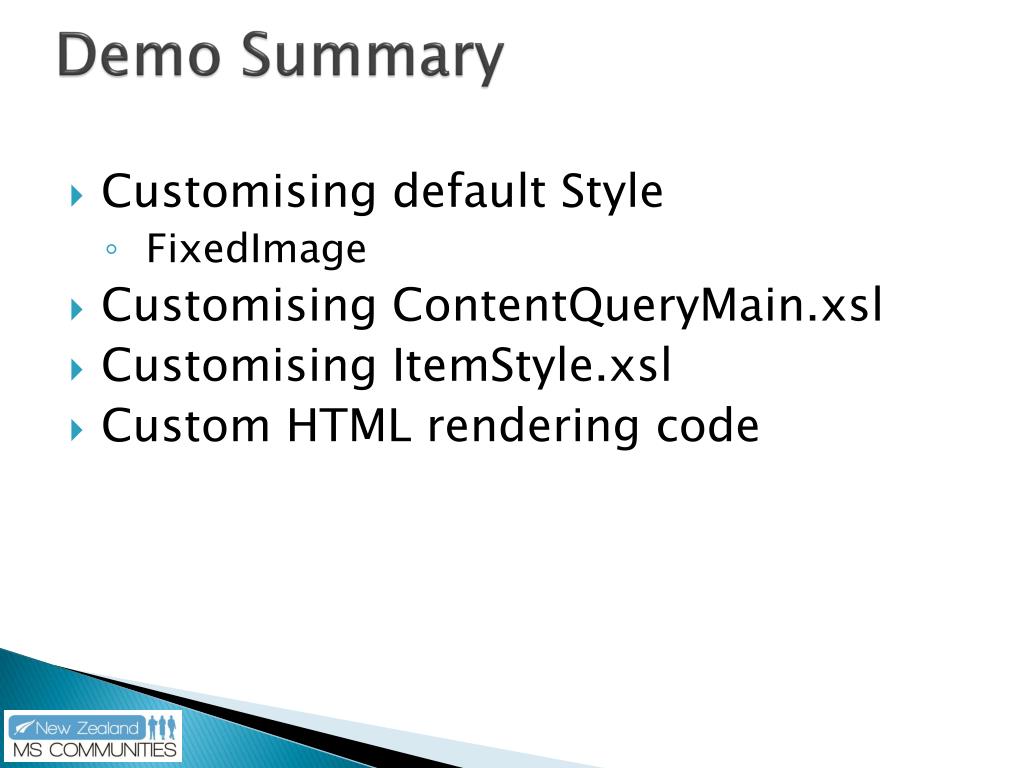 Demo Summary

Customising default Style
FixedImage
Customising ContentQueryMain.xsl
Customising ItemStyle.xsl
Custom HTML rendering code

New Zealand
MS COMMUNITIES